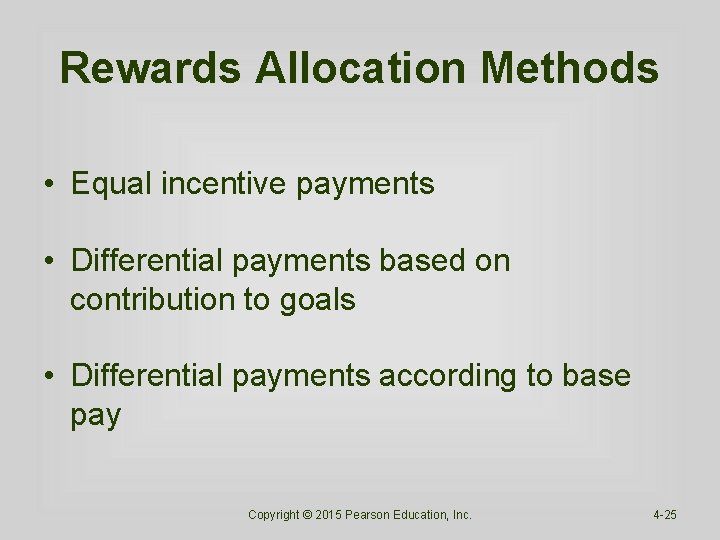 Rewards Allocation Methods

• Equal incentive payments

• Differential payments based on contribution to goals

• Differential payments according to base pay

Copyright © 2015 Pearson Education, Inc.

4-25